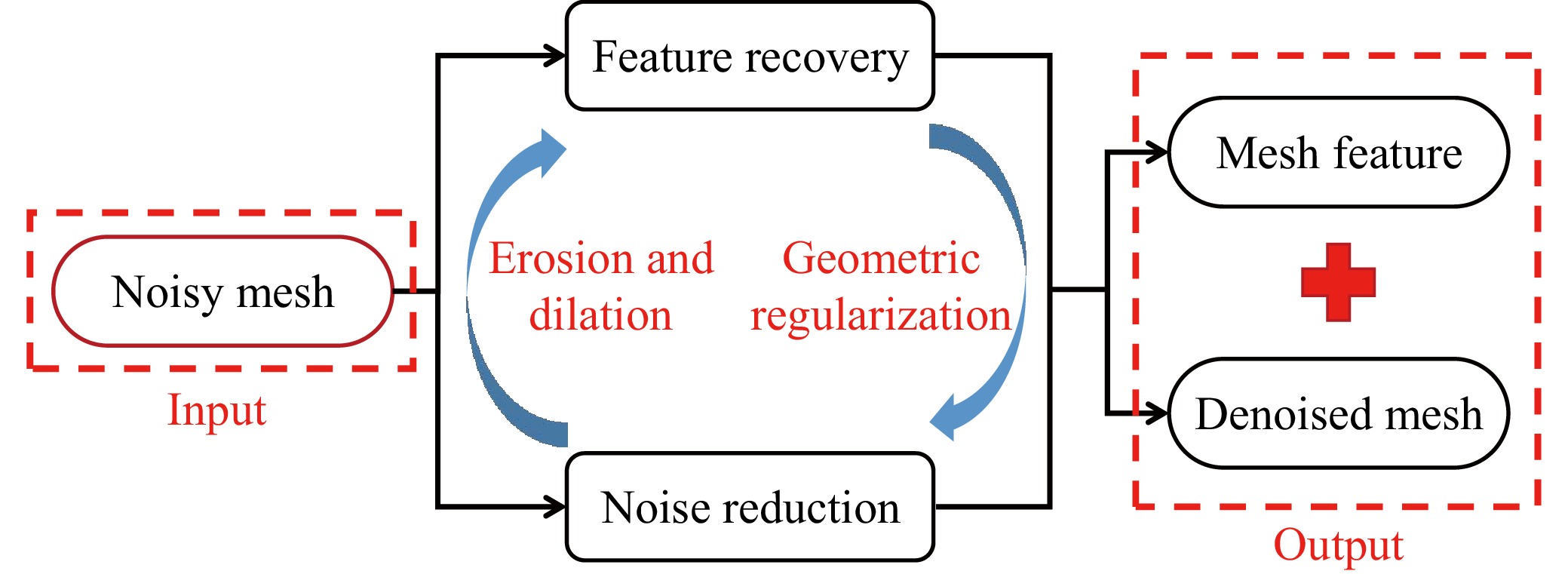 Noisy mesh

Input

Feature recovery

Erosion and dilation

Geometric regularization

Noise reduction

Mesh feature

Denoised mesh

Output